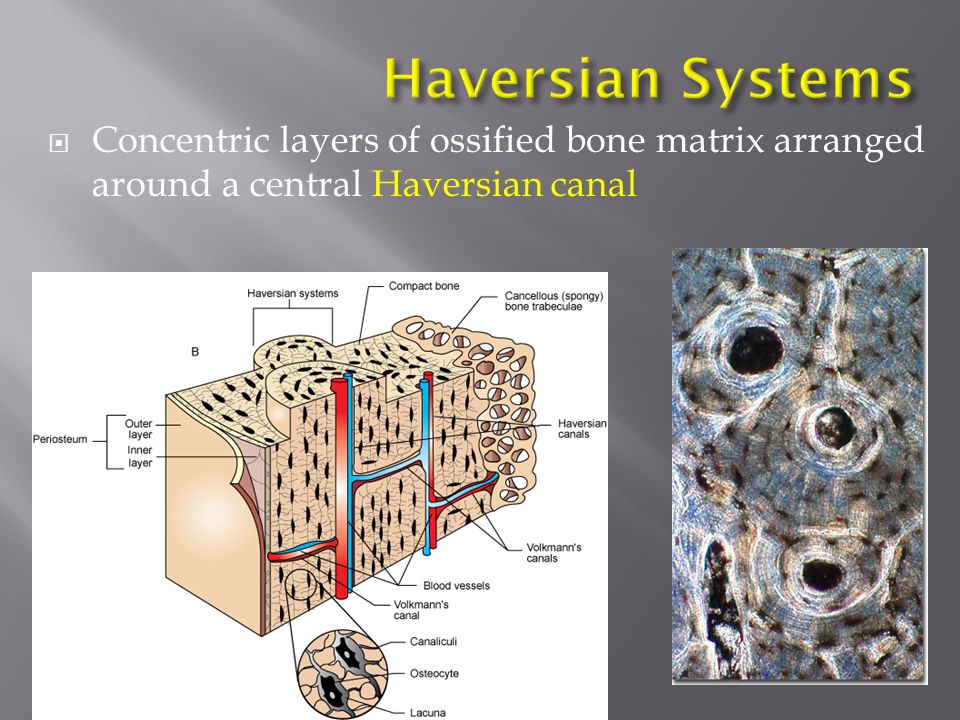 Haversian Systems

Concentric layers of ossified bone matrix arranged around a central Haversian canal

Haversian systems
Compact bone
Cancellous (spongy) bone trabeculae
B
Periosteum
Outer layer
Inner layer
Haversian canals
Volkmann's canals
Blood vessels
Volkmann's canal
Canaliculi
Osteocyte
Lacuna